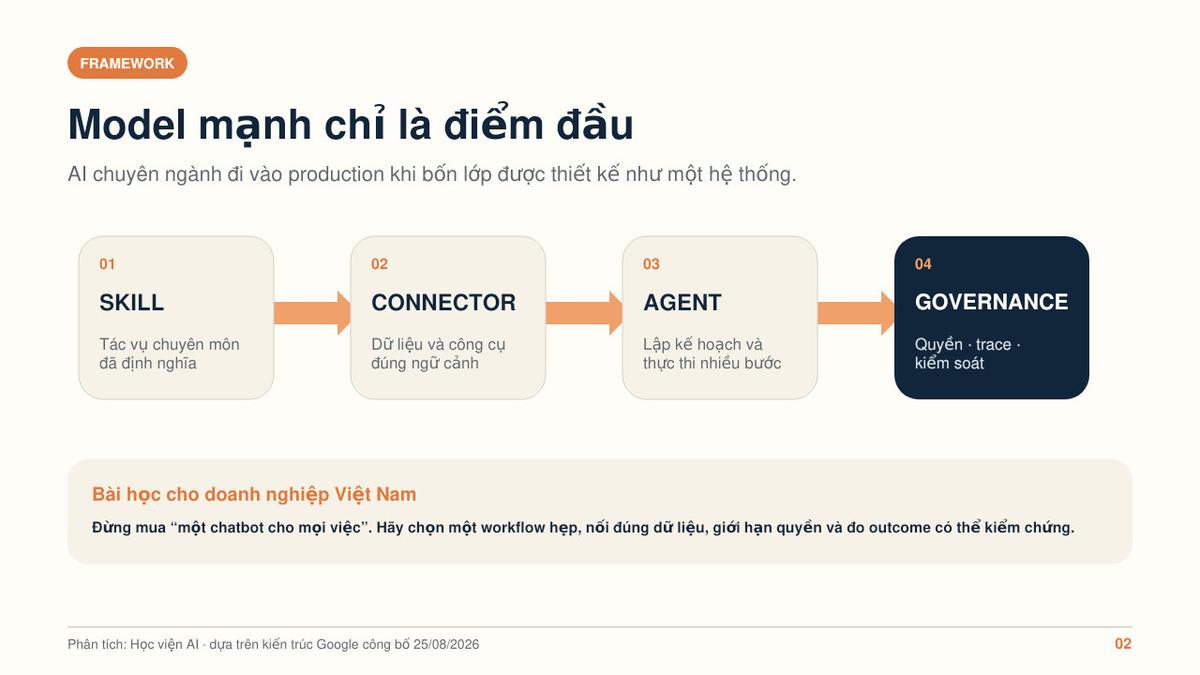 FRAMEWORK

Model mạnh chỉ là điểm đầu

AI chuyên ngành đi vào production khi bốn lớp được thiết kế như một hệ thống.

01
SKILL
Tác vụ chuyên môn đã định nghĩa

02
CONNECTOR
Dữ liệu và công cụ đúng ngữ cảnh

03
AGENT
Lập kế hoạch và thực thi nhiều bước

04
GOVERNANCE
Quyền · trace · kiểm soát

Bài học cho doanh nghiệp Việt Nam
Đừng mua “một chatbot cho mọi việc”. Hãy chọn một workflow hẹp, nối đúng dữ liệu, giới hạn quyền và đo outcome có thể kiểm chứng.

Phân tích: Học viện AI · dựa trên kiến trúc Google công bố 25/08/2026

02